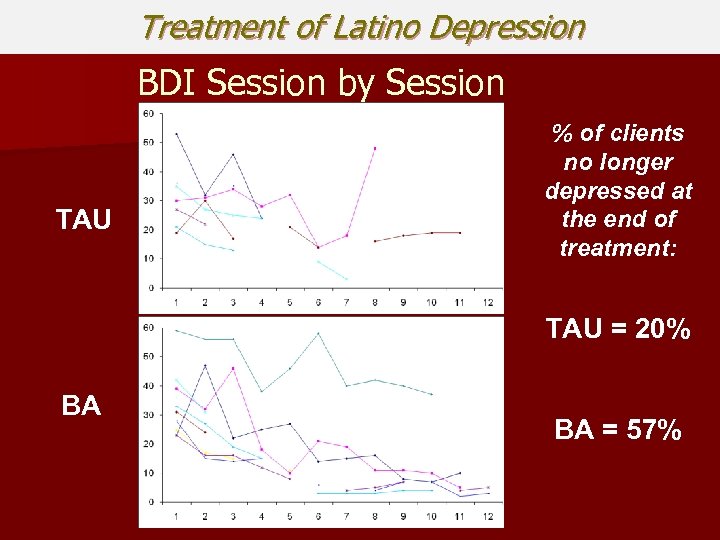 Treatment of Latino Depression

BDI Session by Session

TAU

60
50
40
30
20
10
0
1 2 3 4 5 6 7 8 9 10 11 12

BA

60
50
40
30
20
10
0
1 2 3 4 5 6 7 8 9 10 11 12

% of clients no longer depressed at the end of treatment:

TAU = 20%

BA = 57%